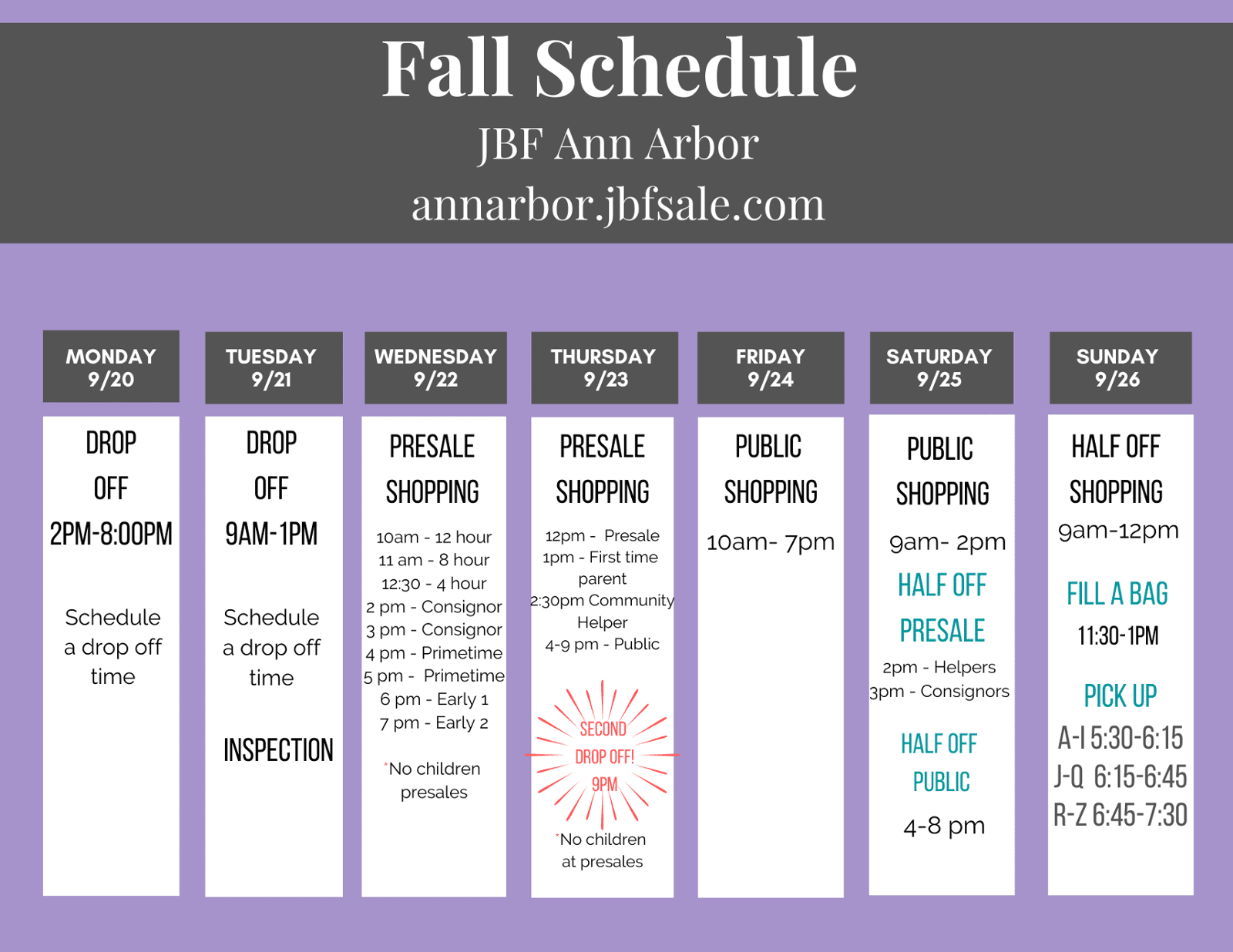 Fall Schedule
JBF Ann Arbor
annarbor.jbfsale.com

MONDAY 9/20

DROP OFF 2PM-8:00PM

Schedule a drop off time

TUESDAY 9/21

DROP OFF 9AM-1PM

Schedule a drop off time

INSPECTION

WEDNESDAY 9/22

PRESALE SHOPPING

10am - 12 hour
11 am - 8 hour
12:30 - 4 hour
2 pm - Consignor
3 pm - Consignor
4 pm - Primetime
5 pm - Primetime
6 pm - Early 1
7 pm - Early 2

*No children presales

THURSDAY 9/23

PRESALE SHOPPING

12pm - Presale
1pm - First time parent
2:30pm Community Helper
4-9 pm - Public

SECOND DROP OFF! 9PM

*No children at presales

FRIDAY 9/24

PUBLIC SHOPPING

10am- 7pm

SATURDAY 9/25

PUBLIC SHOPPING

9am- 2pm

HALF OFF PRESALE

2pm - Helpers
3pm - Consignors

HALF OFF PUBLIC

4-8 pm

SUNDAY 9/26

HALF OFF SHOPPING

9am-12pm

FILL A BAG
11:30-1PM

PICK UP
A-I 5:30-6:15
J-Q 6:15-6:45
R-Z 6:45-7:30